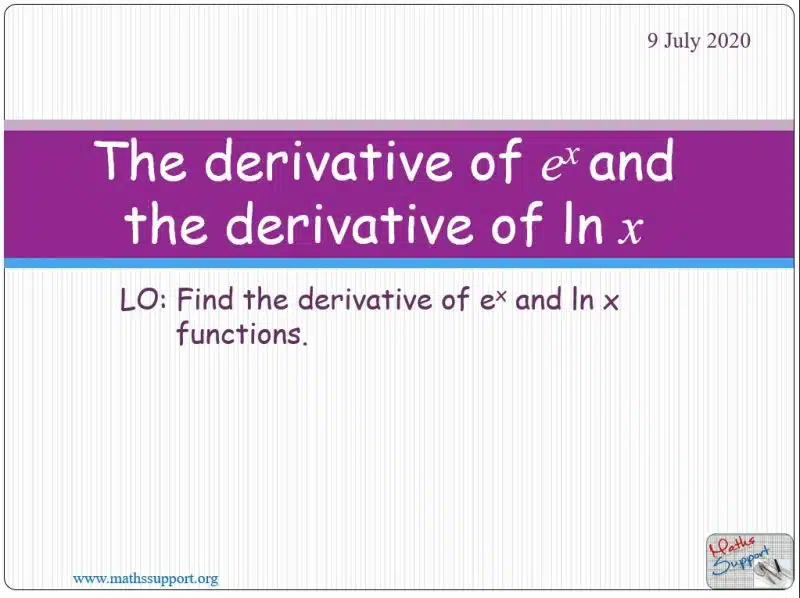 9 July 2020

The derivative of $e^x$ and the derivative of $\ln x$

LO: Find the derivative of $e^x$ and $\ln x$ functions.

www.mathssupport.org

Maths Support